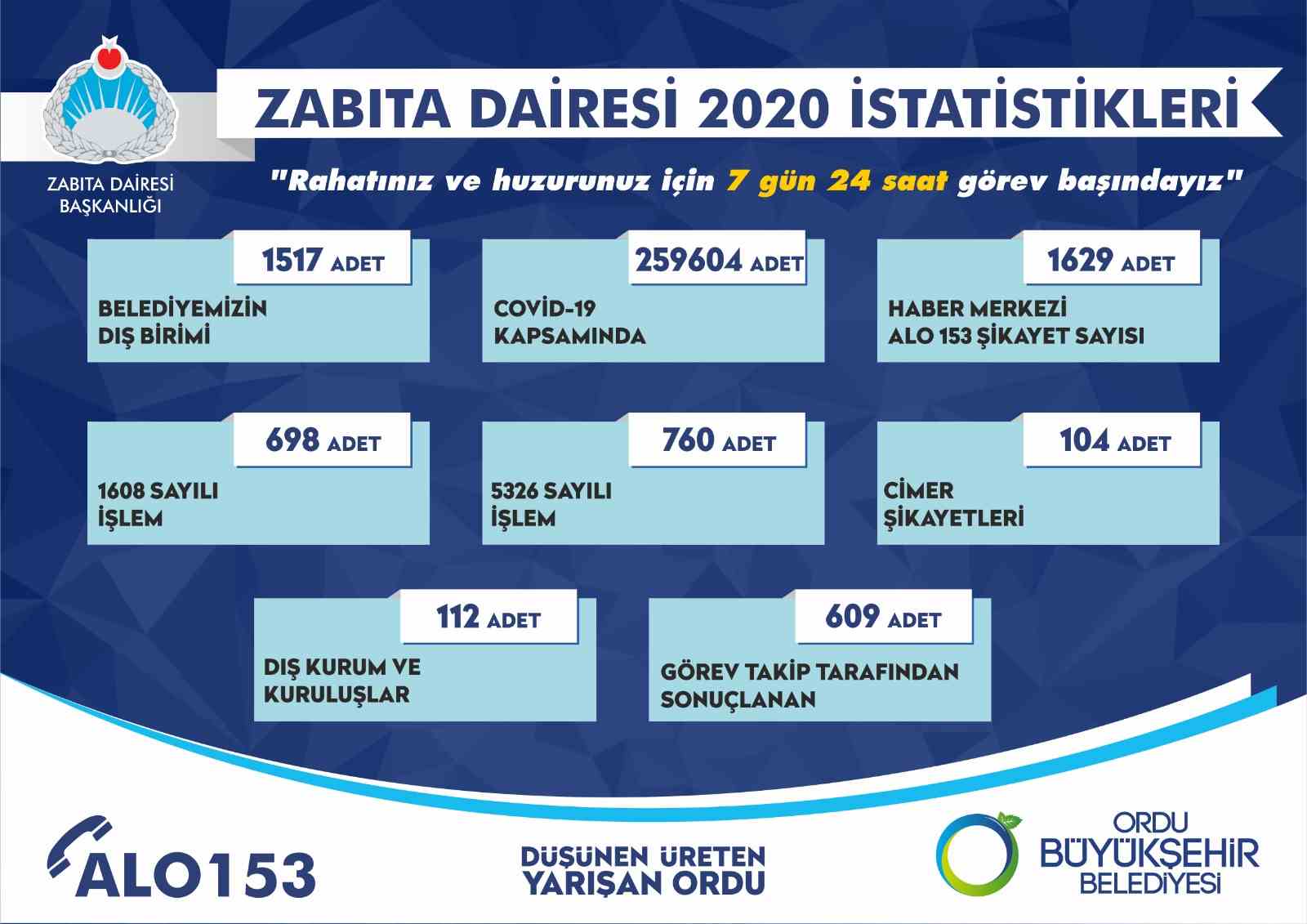 ZABITA DAİRESİ BAŞKANLIĞI

ZABITA DAİRESİ 2020 İSTATİSTİKLERİ

"Rahatınız ve huzurunuz için 7 gün 24 saat görev başındayız"

1517 ADET
BELEDİYEMİZİN DIŞ BİRİMİ

259604 ADET
COVİD-19 KAPSAMINDA

1629 ADET
HABER MERKEZİ ALO 153 ŞİKAYET SAYISI

698 ADET
1608 SAYILI İŞLEM

760 ADET
5326 SAYILI İŞLEM

104 ADET
CİMER ŞİKAYETLERİ

112 ADET
DIŞ KURUM VE KURULUŞLAR

609 ADET
GÖREV TAKİP TARAFINDAN SONUÇLANAN

ALO153

DÜŞÜNEN ÜRETEN YARIŞAN ORDU

ORDU BÜYÜKŞEHİR BELEDİYESİ